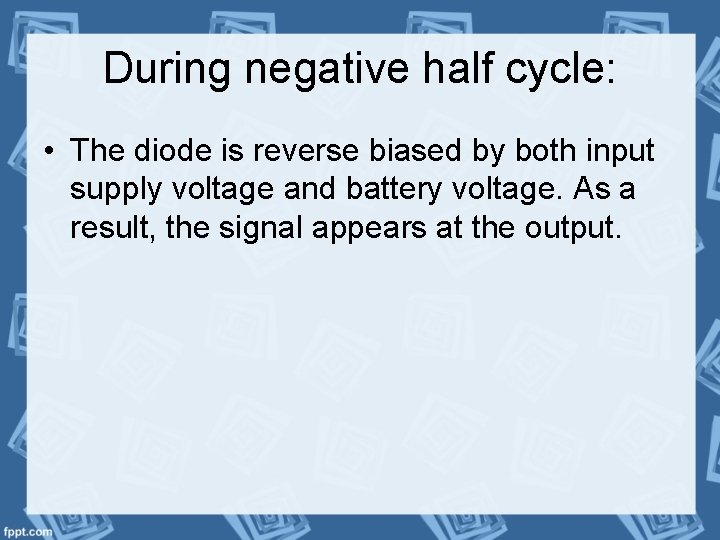 During negative half cycle:

• The diode is reverse biased by both input supply voltage and battery voltage. As a result, the signal appears at the output.

fppt.com